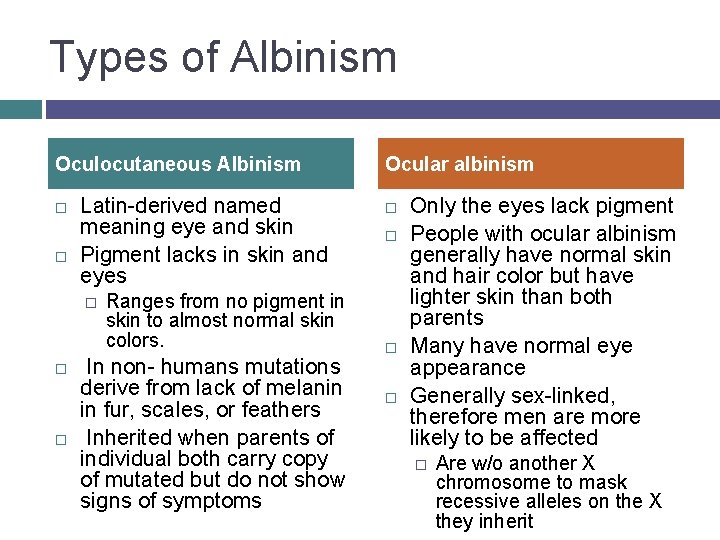 Types of Albinism

Oculocutaneous Albinism

□ Latin-derived named meaning eye and skin
□ Pigment lacks in skin and eyes
□ Ranges from no pigment in skin to almost normal skin colors.
□ In non- humans mutations derive from lack of melanin in fur, scales, or feathers
□ Inherited when parents of individual both carry copy of mutated but do not show signs of symptoms

Ocular albinism

□ Only the eyes lack pigment
□ People with ocular albinism generally have normal skin and hair color but have lighter skin than both parents
□ Many have normal eye appearance
□ Generally sex-linked, therefore men are more likely to be affected
□ Are w/o another X chromosome to mask recessive alleles on the X they inherit